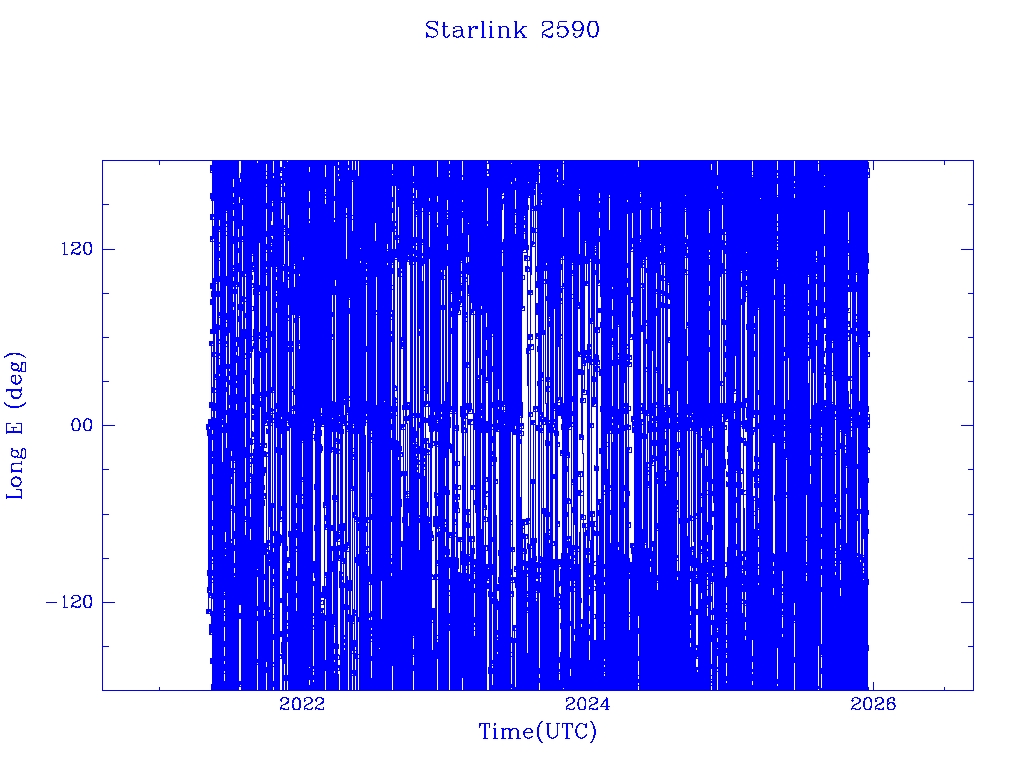 Starlink 2590

Long E (deg)

120

00

−120

2022

2024

2026

Time(UTC)